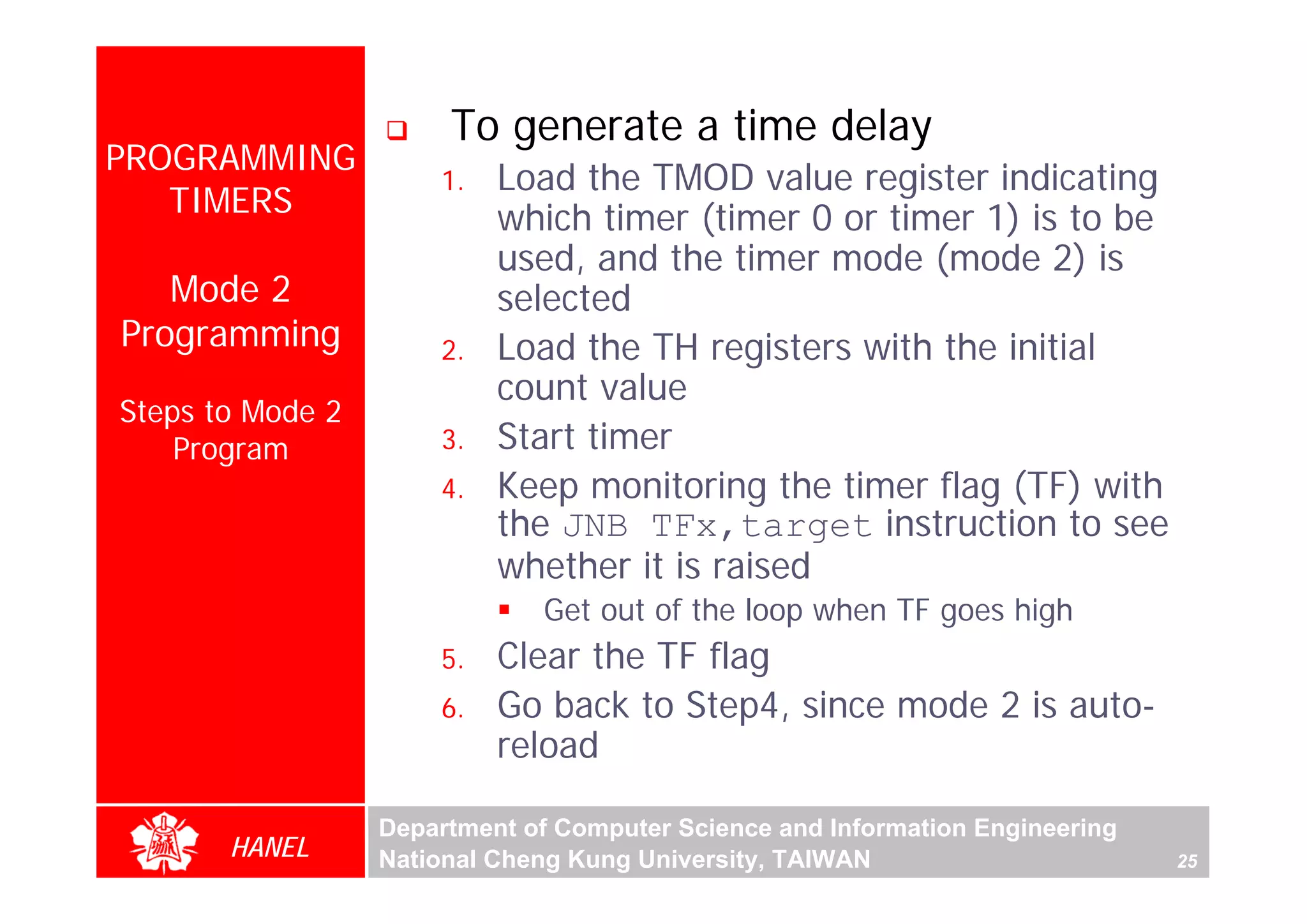 PROGRAMMING TIMERS

Mode 2 Programming

Steps to Mode 2 Program

❑ To generate a time delay

1. Load the TMOD value register indicating which timer (timer 0 or timer 1) is to be used, and the timer mode (mode 2) is selected
2. Load the TH registers with the initial count value
3. Start timer
4. Keep monitoring the timer flag (TF) with the JNB TFx,target instruction to see whether it is raised
   ▪ Get out of the loop when TF goes high
5. Clear the TF flag
6. Go back to Step4, since mode 2 is auto-reload

HANEL

Department of Computer Science and Information Engineering
National Cheng Kung University, TAIWAN

25